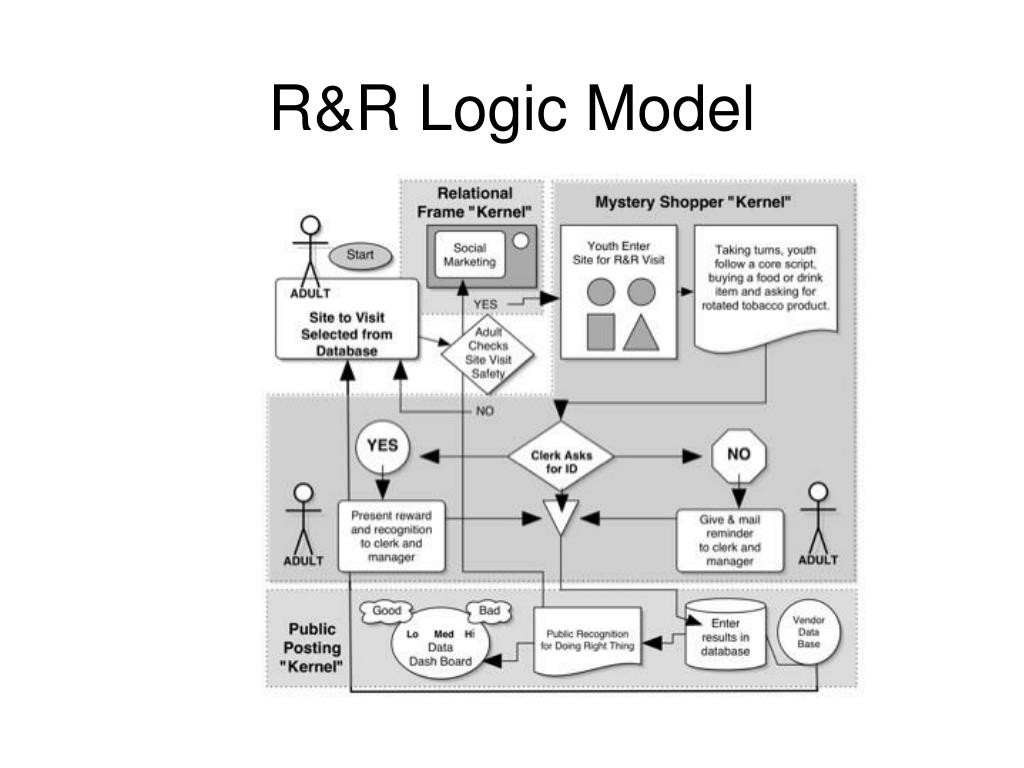 R&R Logic Model

Relational Frame "Kernel"

Mystery Shopper "Kernel"

Start

ADULT

Site to Visit Selected from Database

Social Marketing

YES

Adult Checks Site Visit Safety

NO

Youth Enter Site for R&R Visit

Taking turns, youth follow a core script, buying a food or drink item and asking for rotated tobacco product.

YES

Clerk Asks for ID

NO

ADULT

Present reward and recognition to clerk and manager

Give & mail reminder to clerk and manager

ADULT

Public Posting "Kernel"

Good

Bad

Lo Med Hi Data Dash Board

Public Recognition for Doing Right Thing

Enter results in database

Vendor Data Base